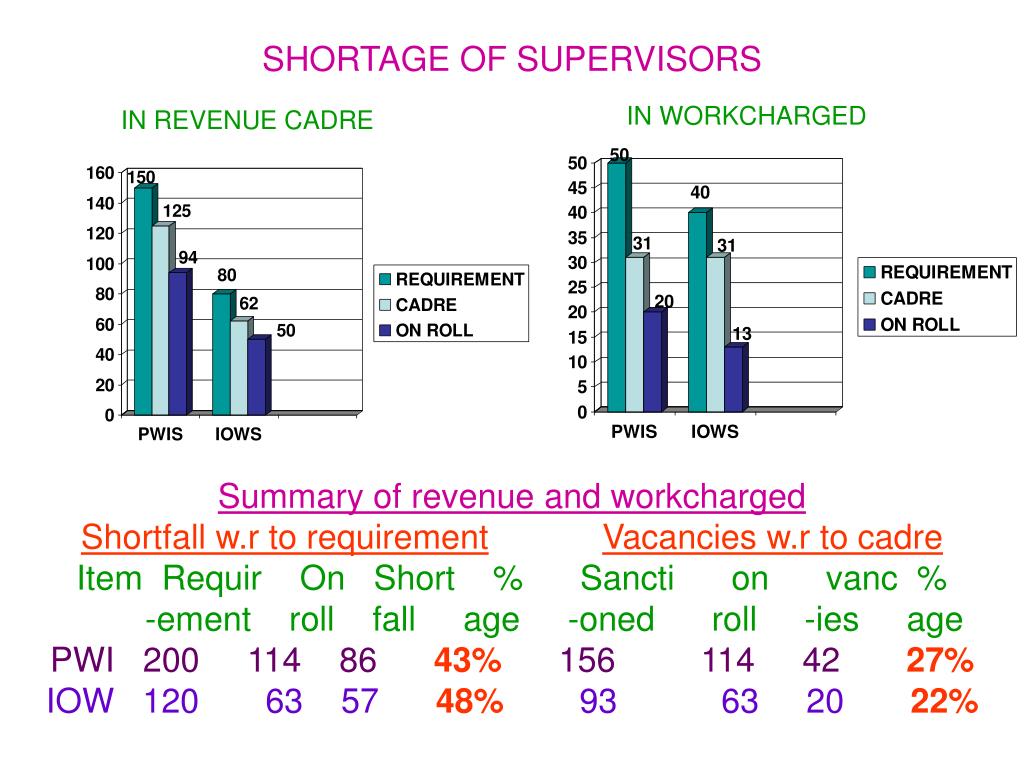 SHORTAGE OF SUPERVISORS

IN REVENUE CADRE

160
140
120
100
80
60
40
20
0

150
125
94
80
62
50

PWIS IOWS

REQUIREMENT
CADRE
ON ROLL

IN WORKCHARGED

50
45
40
35
30
25
20
15
10
5
0

50
31
20
40
31
13

PWIS IOWS

REQUIREMENT
CADRE
ON ROLL

Summary of revenue and workcharged

Shortfall w.r to requirement Vacancies w.r to cadre

| Item | Requir -ement | On roll | Short fall | % age | Sancti -oned | on roll | vanc -ies | % age |
|---|---|---|---|---|---|---|---|---|
| PWI | 200 | 114 | 86 | 43% | 156 | 114 | 42 | 27% |
| IOW | 120 | 63 | 57 | 48% | 93 | 63 | 20 | 22% |